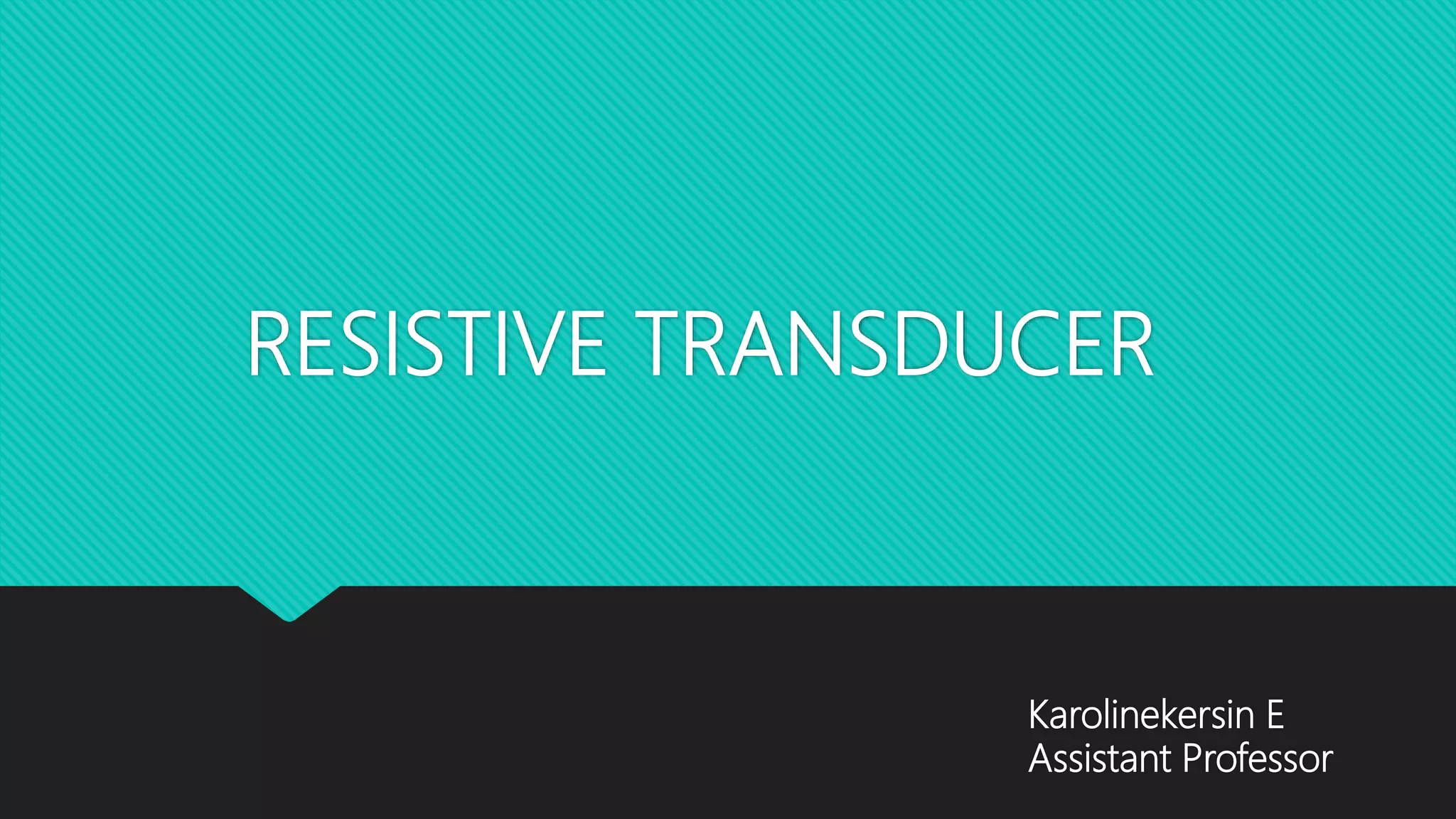 RESISTIVE TRANSDUCER

Karolinekersin E
Assistant Professor